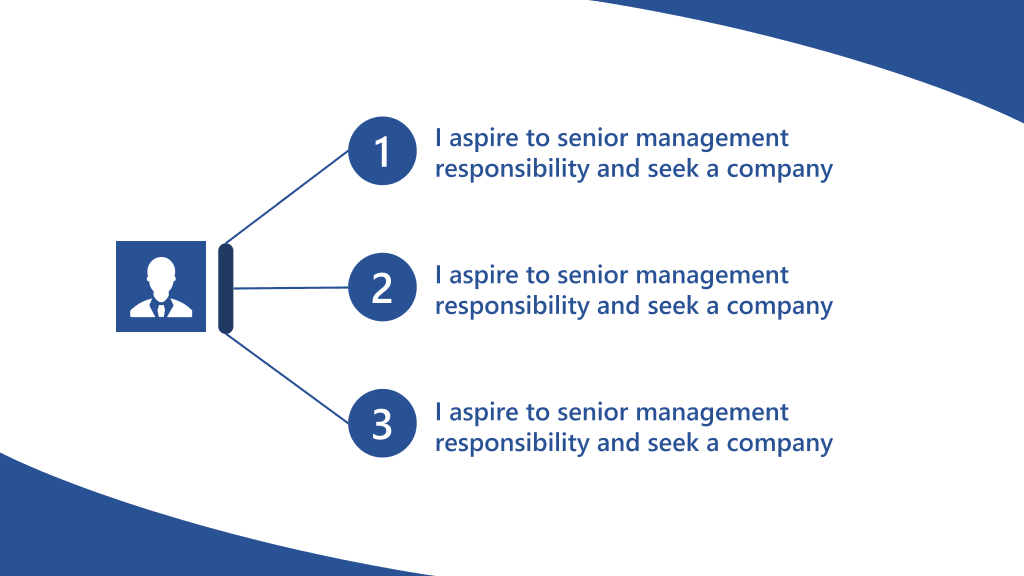 1
I aspire to senior management responsibility and seek a company

2
I aspire to senior management responsibility and seek a company

3
I aspire to senior management responsibility and seek a company